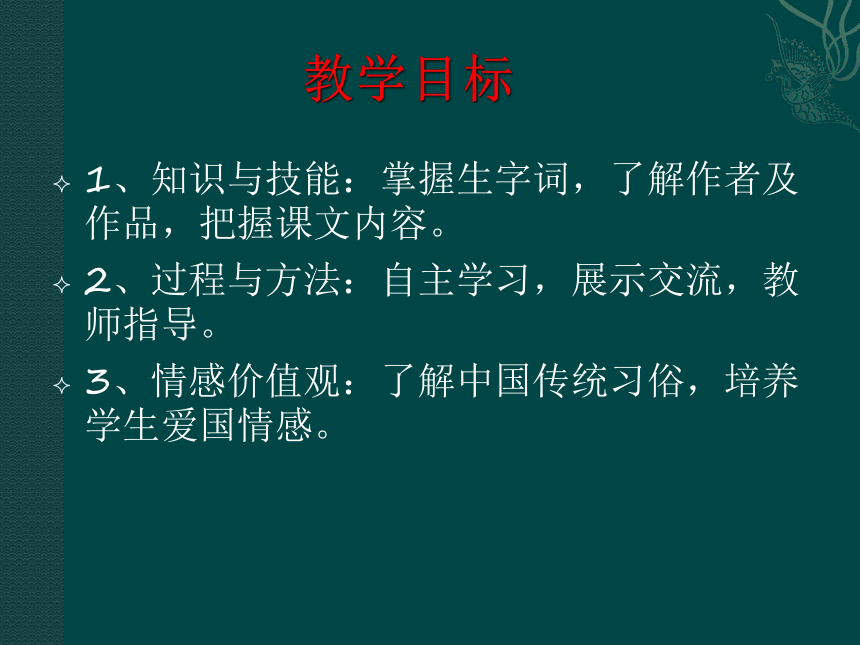 教学目标

1、知识与技能：掌握生字词，了解作者及作品，把握课文内容。

2、过程与方法：自主学习，展示交流，教师指导。

3、情感价值观：了解中国传统习俗，培养学生爱国情感。